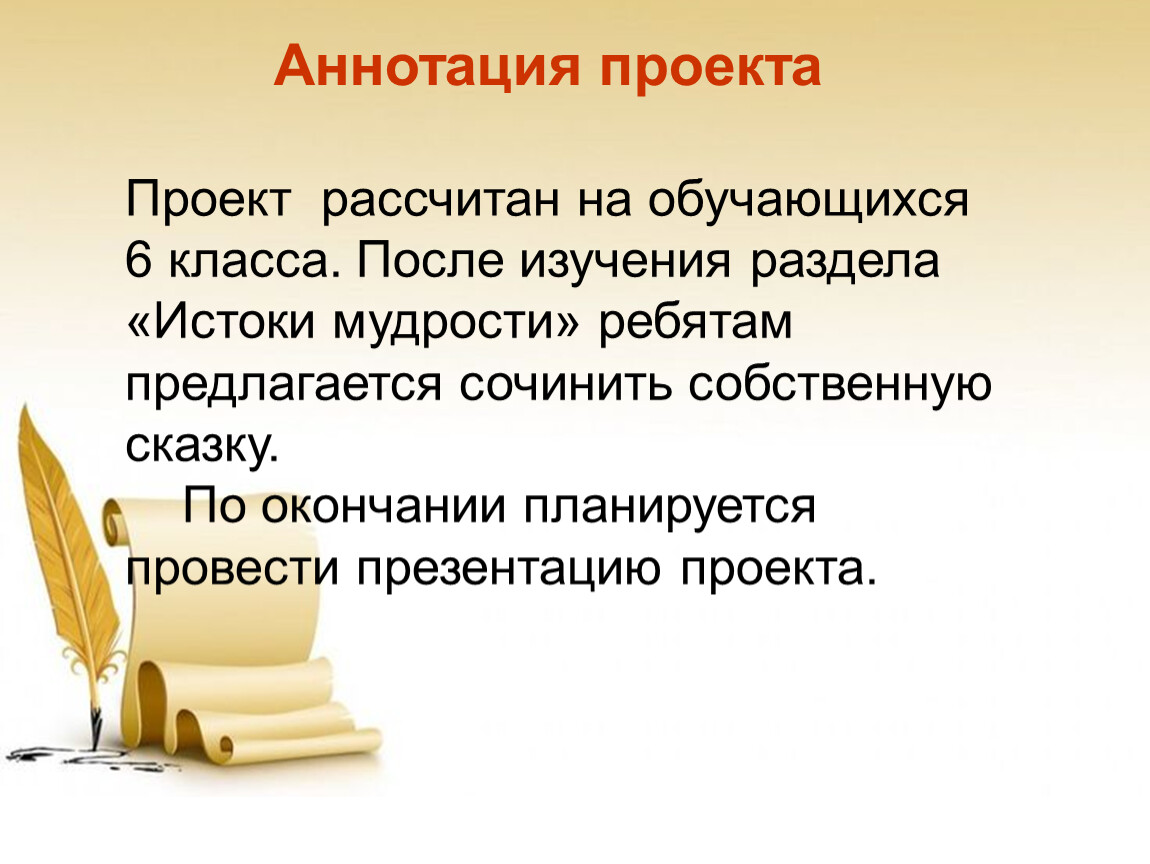 Аннотация проекта

Проект рассчитан на обучающихся 6 класса. После изучения раздела «Истоки мудрости» ребятам предлагается сочинить собственную сказку.

По окончании планируется провести презентацию проекта.